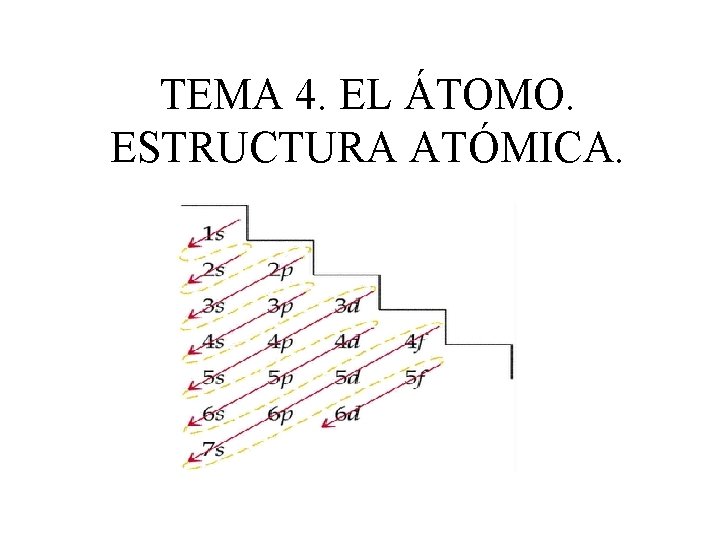 TEMA 4. EL ÁTOMO. ESTRUCTURA ATÓMICA.

1s
2s 2p
3s 3p 3d
4s 4p 4d 4f
5s 5p 5d 5f
6s 6p 6d
7s